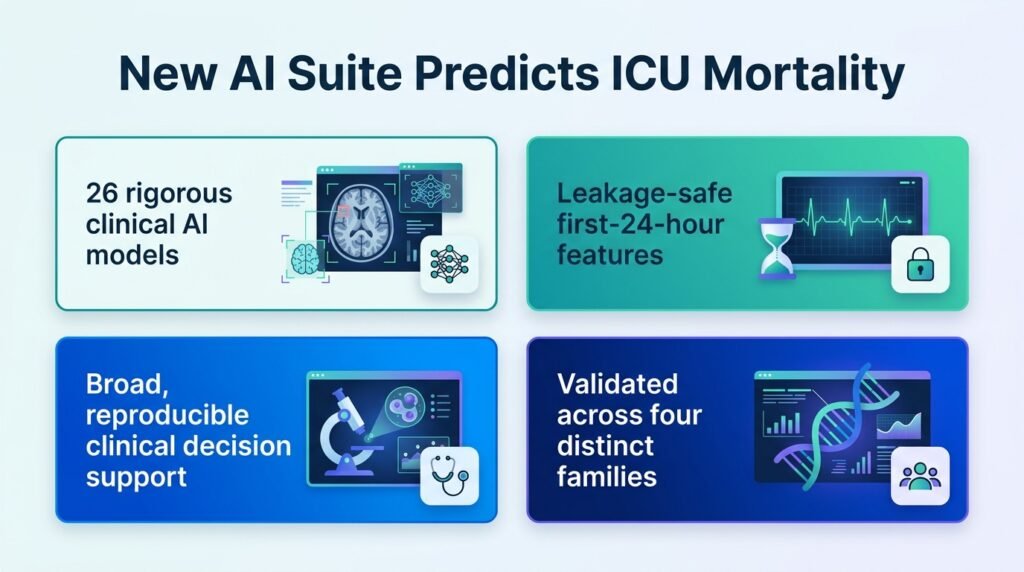 New AI Suite Predicts ICU Mortality

26 rigorous clinical AI models

Leakage-safe first-24-hour features

Broad, reproducible clinical decision support

Validated across four distinct families